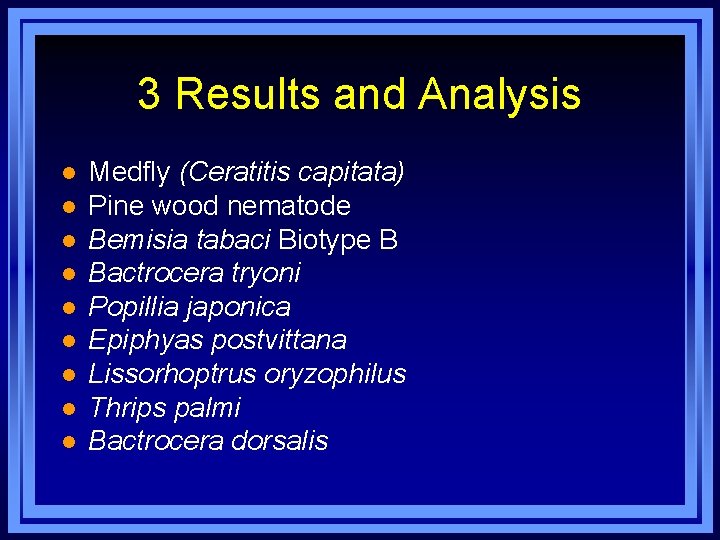 3 Results and Analysis

- Medfly (Ceratitis capitata)
- Pine wood nematode
- Bemisia tabaci Biotype B
- Bactrocera tryoni
- Popillia japonica
- Epiphyas postvittana
- Lissorhoptrus oryzophilus
- Thrips palmi
- Bactrocera dorsalis